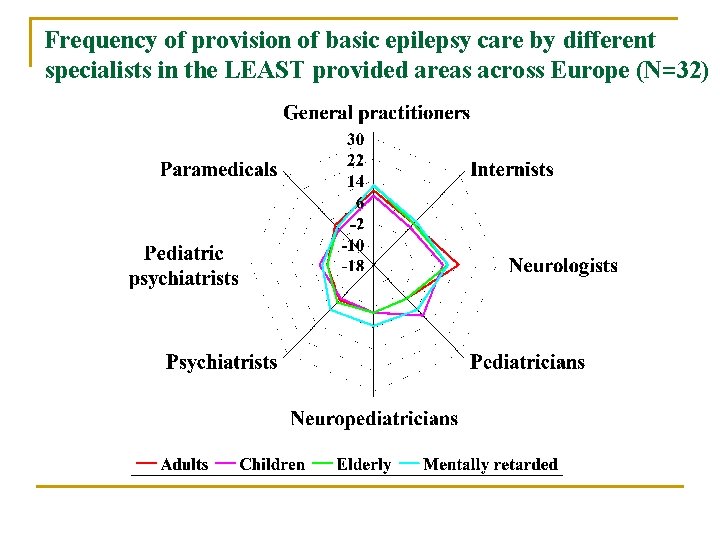 Frequency of provision of basic epilepsy care by different specialists in the LEAST provided areas across Europe (N=32)

General practitioners

30
22
14
6
-2
-10
-18

Internists

Neurologists

Pediatricians

Neuropediatricians

Psychiatrists

Pediatric psychiatrists

Paramedicals

Adults Children Elderly Mentally retarded